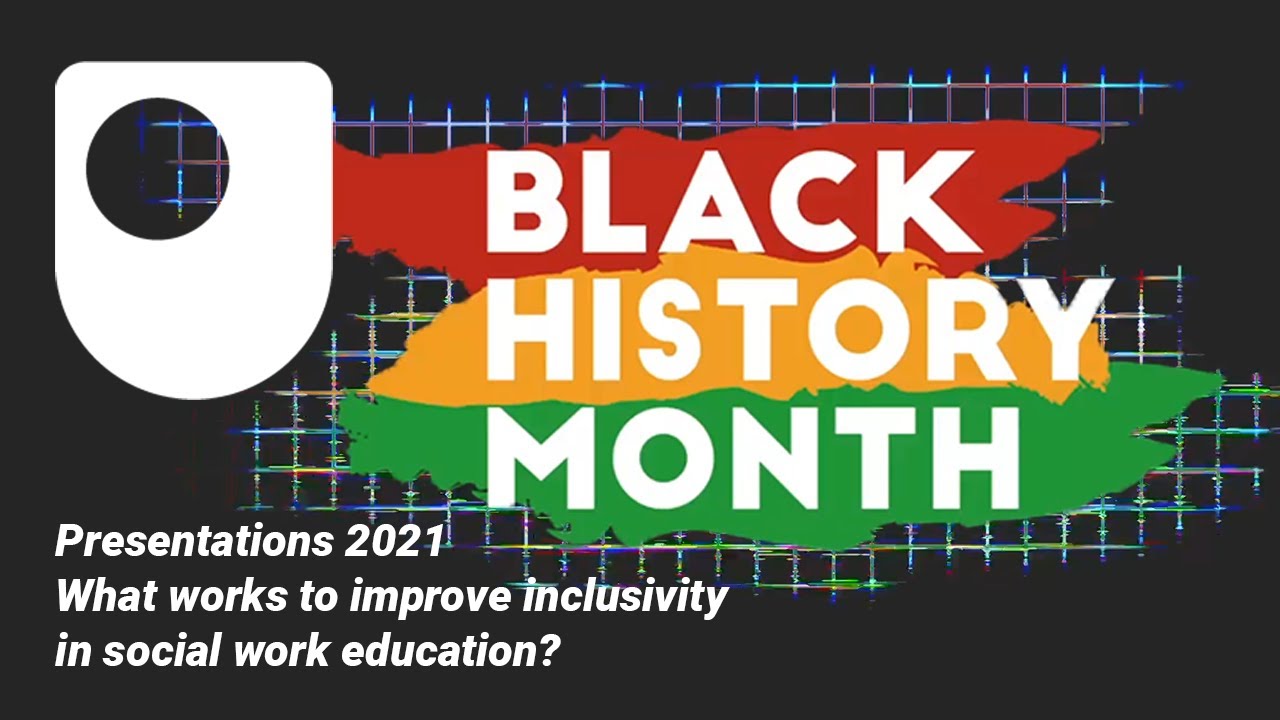 BLACK
HISTORY
MONTH

Presentations 2021
What works to improve inclusivity in social work education?